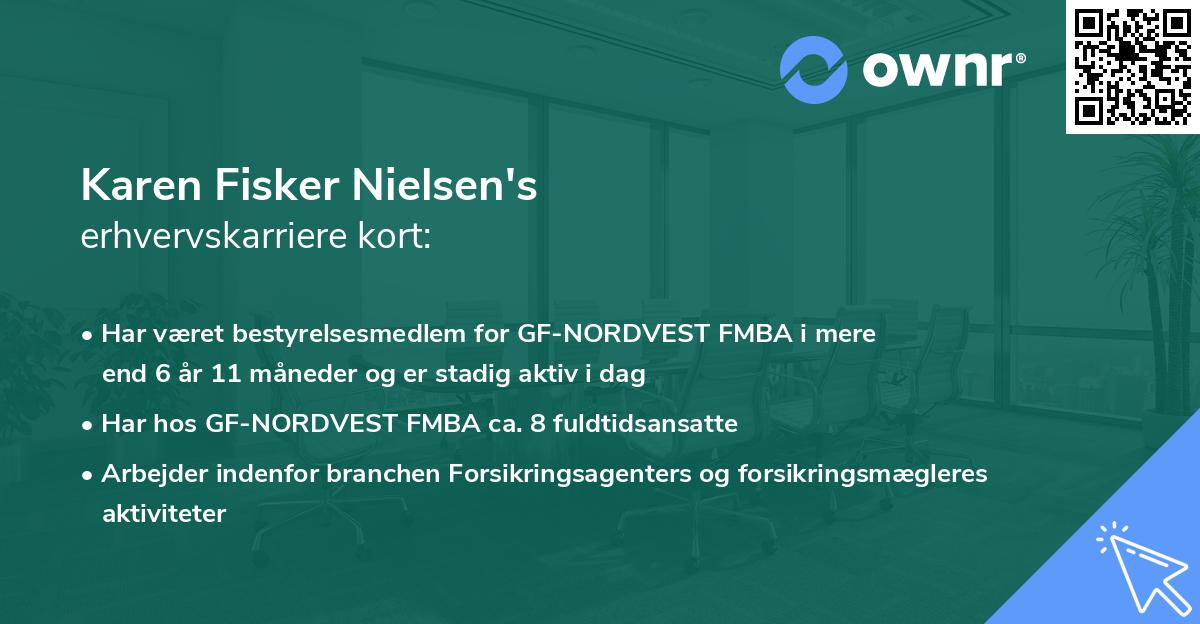 ownr®

Karen Fisker Nielsen's
erhvervskarriere kort:

• Har været bestyrelsesmedlem for GF-NORDVEST FMBA i mere end 6 år 11 måneder og er stadig aktiv i dag
• Har hos GF-NORDVEST FMBA ca. 8 fuldtidsansatte
• Arbejder indenfor branchen Forsikringsagenters og forsikringsmægleres aktiviteter